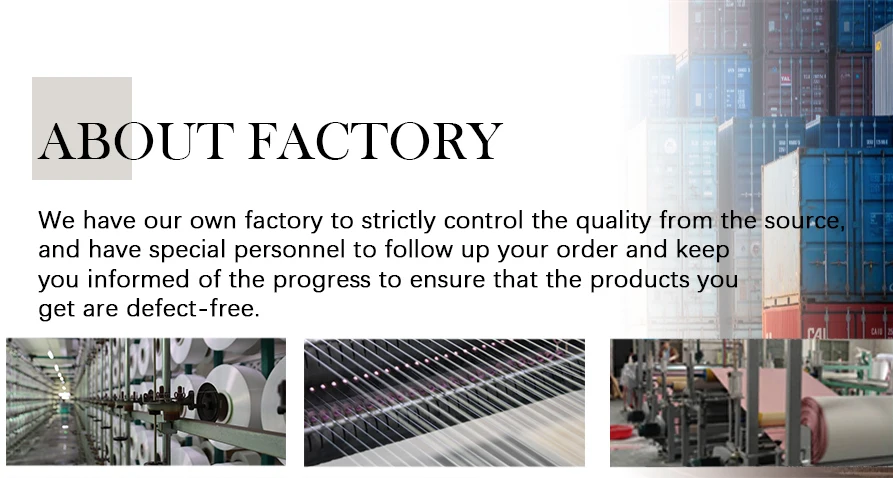 ABOUT FACTORY

We have our own factory to strictly control the quality from the source, and have special personnel to follow up your order and keep you informed of the progress to ensure that the products you get are defect-free.